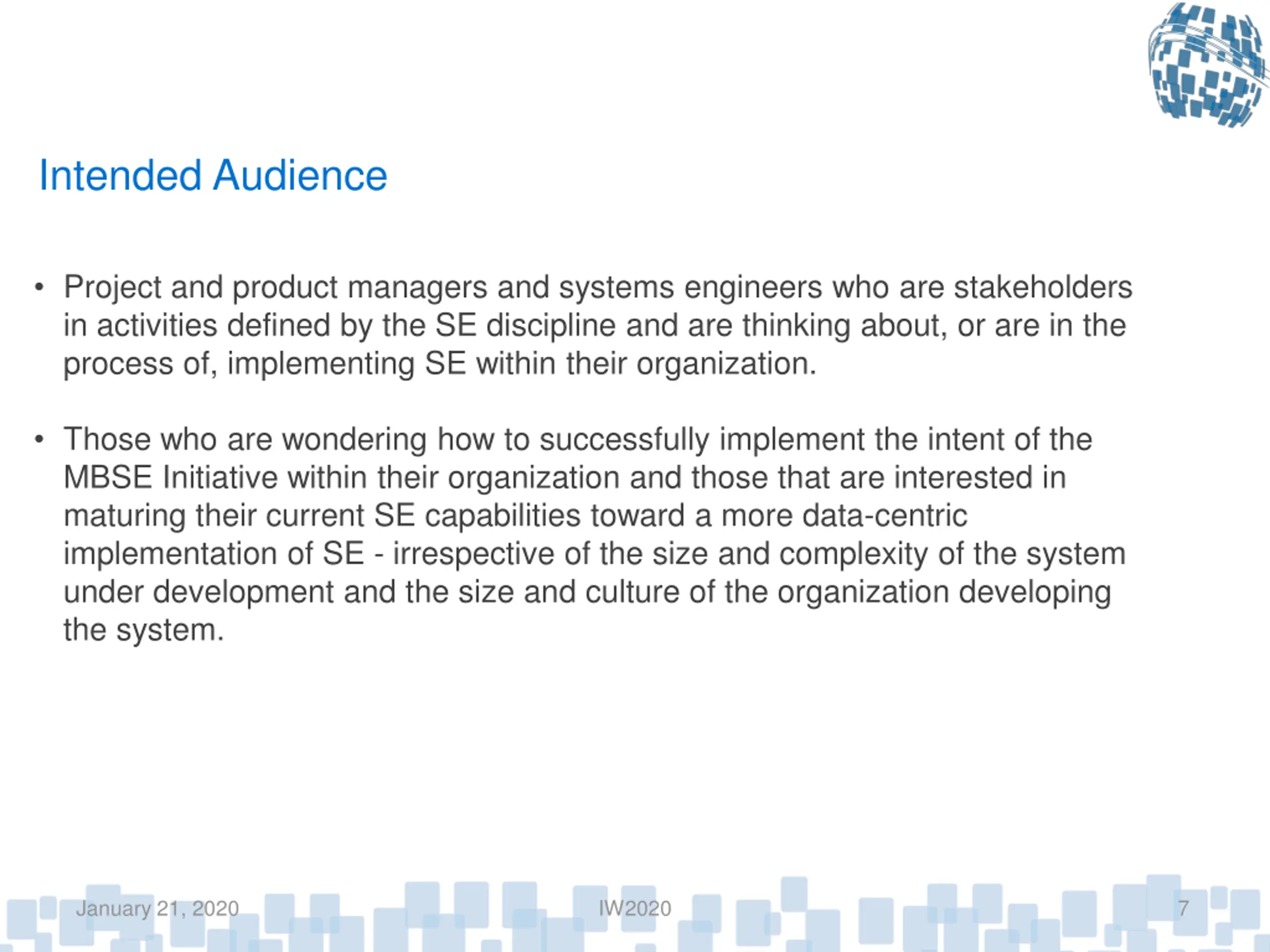 Intended Audience

• Project and product managers and systems engineers who are stakeholders in activities defined by the SE discipline and are thinking about, or are in the process of, implementing SE within their organization.

• Those who are wondering how to successfully implement the intent of the MBSE Initiative within their organization and those that are interested in maturing their current SE capabilities toward a more data-centric implementation of SE - irrespective of the size and complexity of the system under development and the size and culture of the organization developing the system.

January 21, 2020

IW2020

7